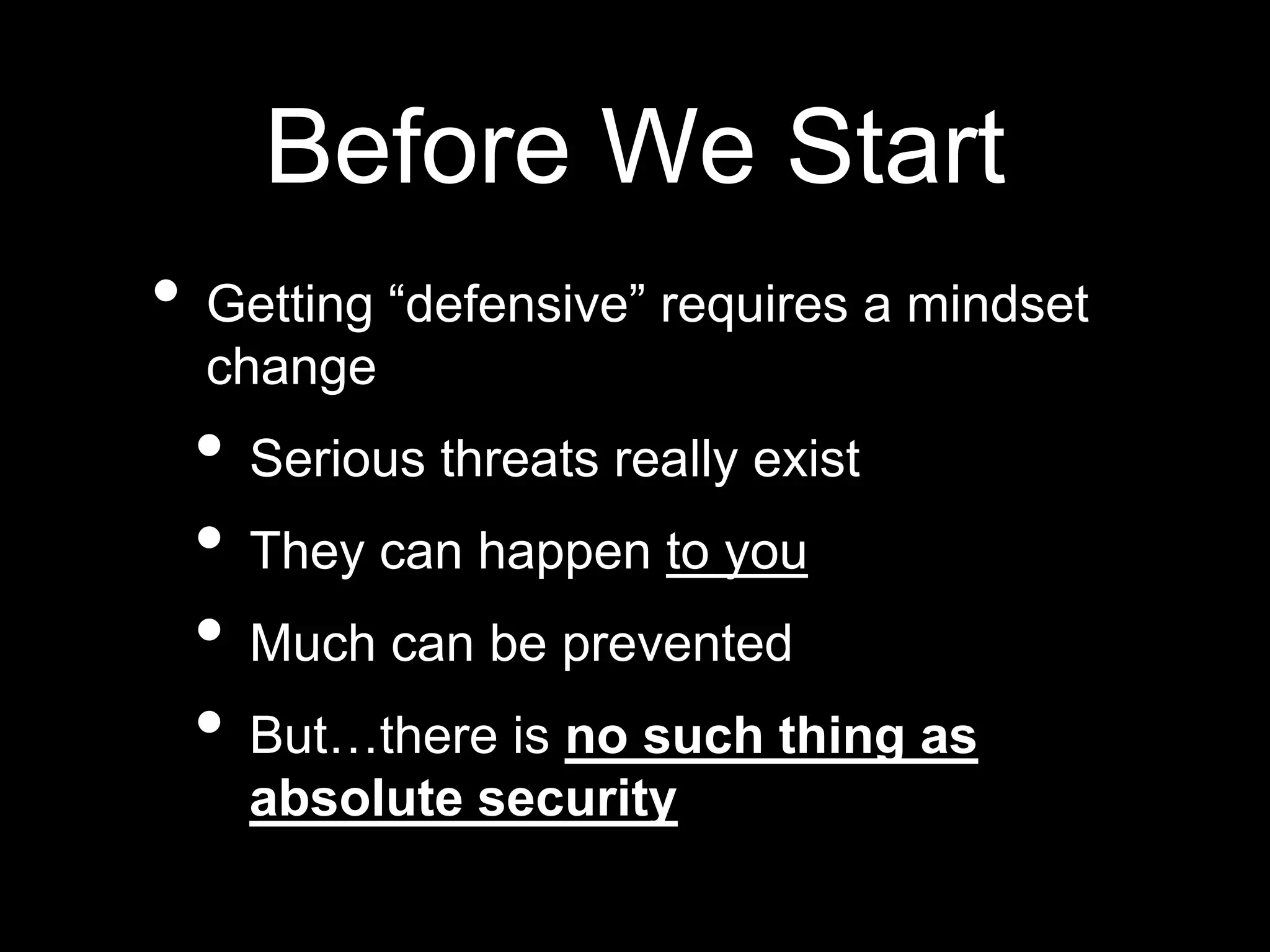 Before We Start

• Getting “defensive” requires a mindset change
  • Serious threats really exist
  • They can happen to you
  • Much can be prevented
  • But…there is no such thing as absolute security